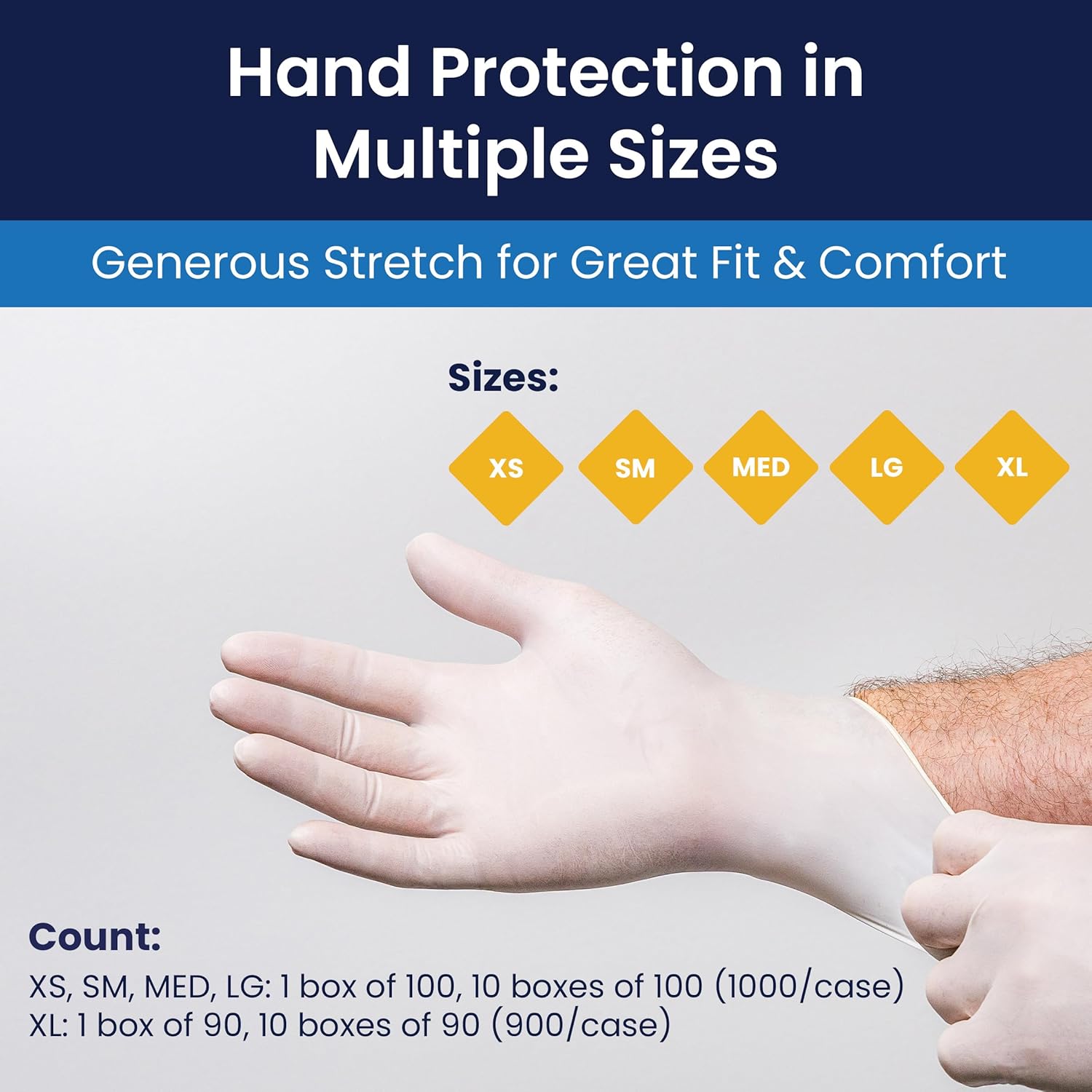 Hand Protection in Multiple Sizes

Generous Stretch for Great Fit & Comfort

Sizes:

XS SM MED LG XL

Count:

XS, SM, MED, LG: 1 box of 100, 10 boxes of 100 (1000/case)
XL: 1 box of 90, 10 boxes of 90 (900/case)